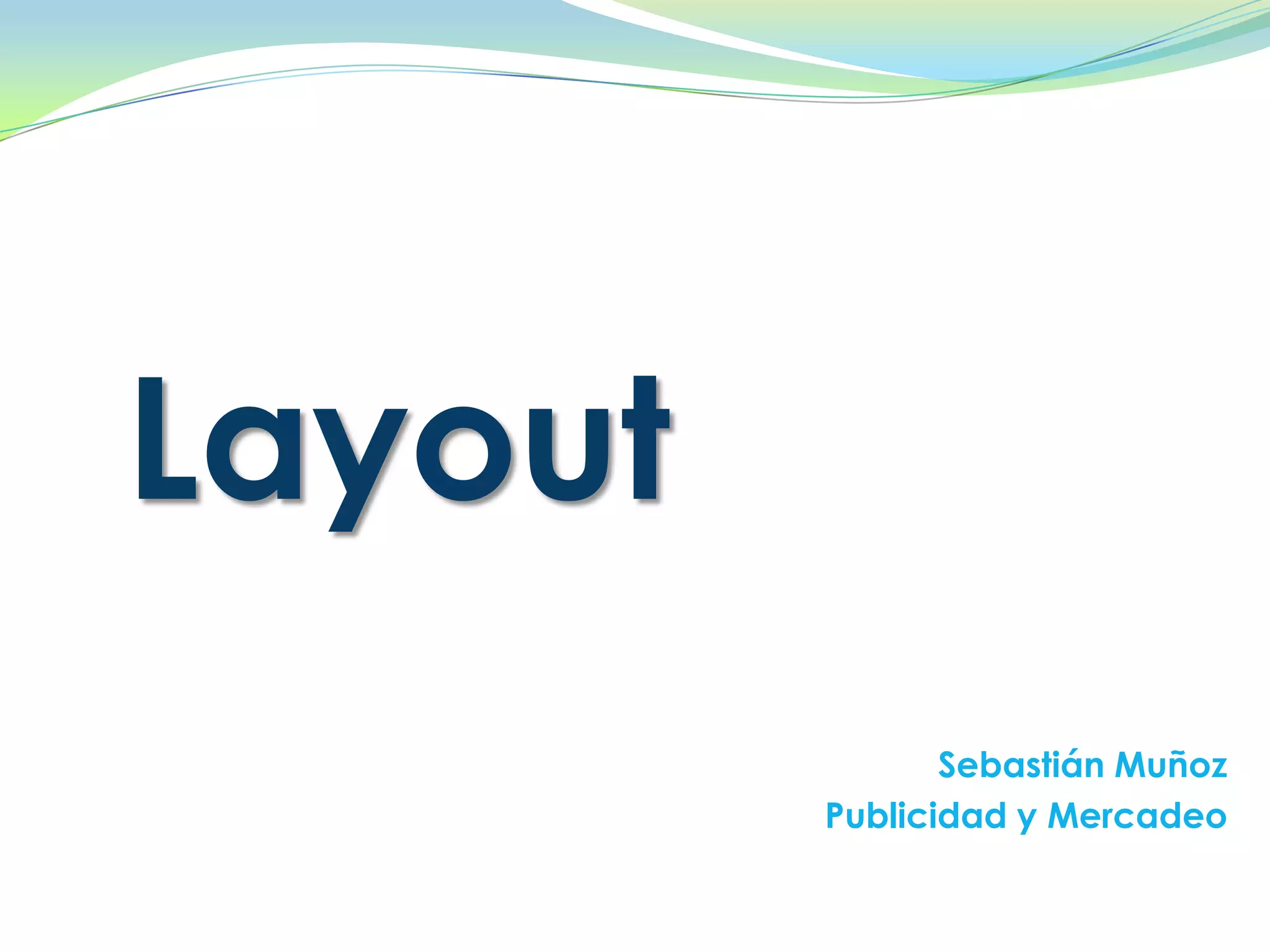 Layout

Sebastián Muñoz
Publicidad y Mercadeo